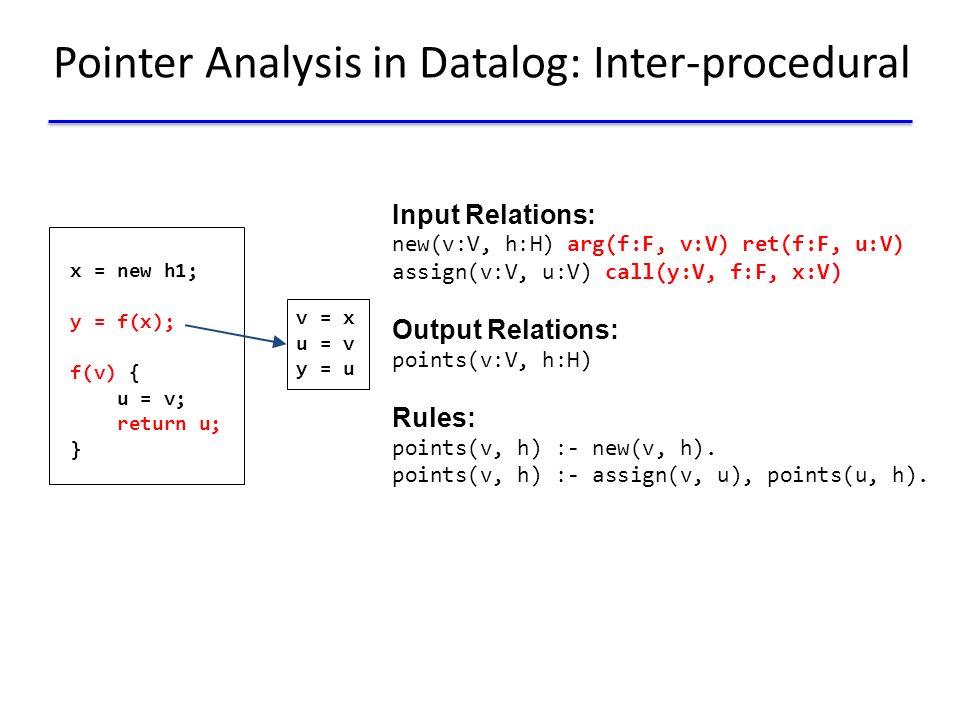 Pointer Analysis in Datalog: Inter-procedural

x = new h1;

y = f(x);

f(v) {
u = v;
return u;
}

v = x
u = v
y = u

Input Relations:
new(v:V, h:H) arg(f:F, v:V) ret(f:F, u:V)
assign(v:V, u:V) call(y:V, f:F, x:V)

Output Relations:
points(v:V, h:H)

Rules:
points(v, h) :- new(v, h).
points(v, h) :- assign(v, u), points(u, h).